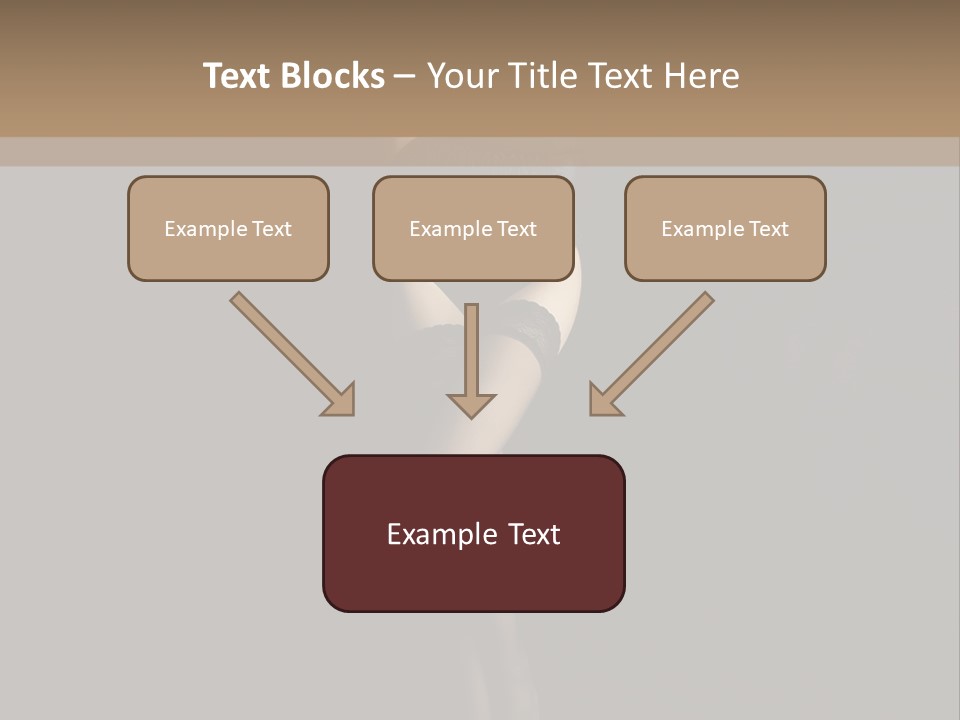 Text Blocks – Your Title Text Here

Example Text

Example Text

Example Text

Example Text